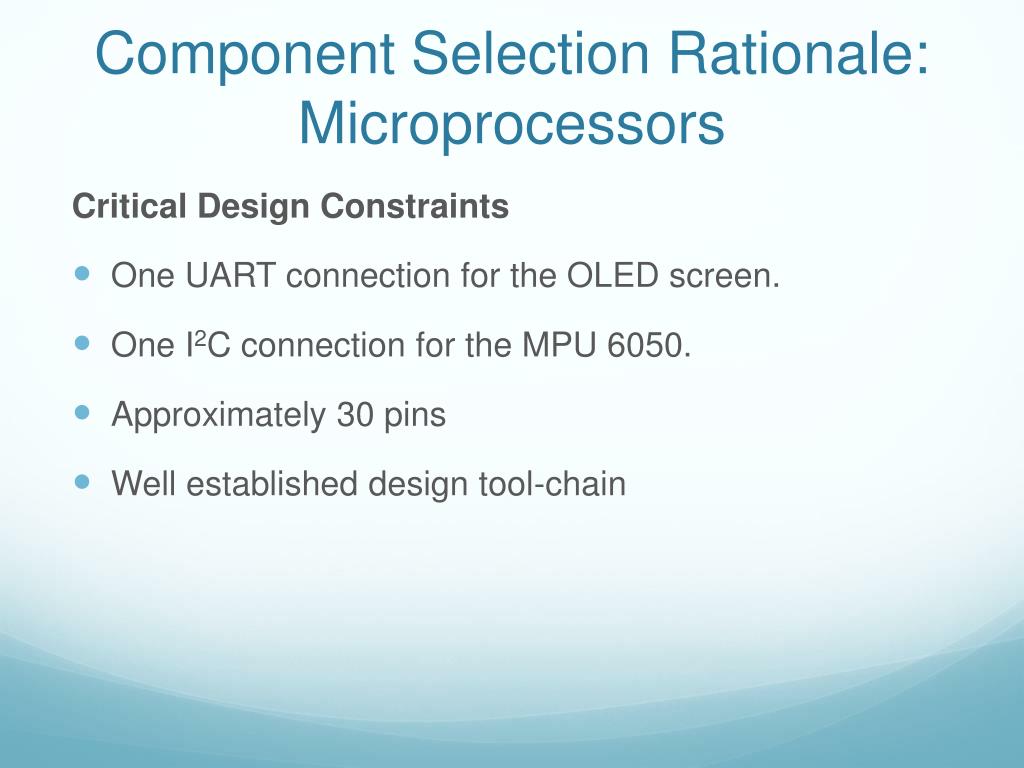 Component Selection Rationale: Microprocessors

Critical Design Constraints

- One UART connection for the OLED screen.
- One $I^2C$ connection for the MPU 6050.
- Approximately 30 pins
- Well established design tool-chain